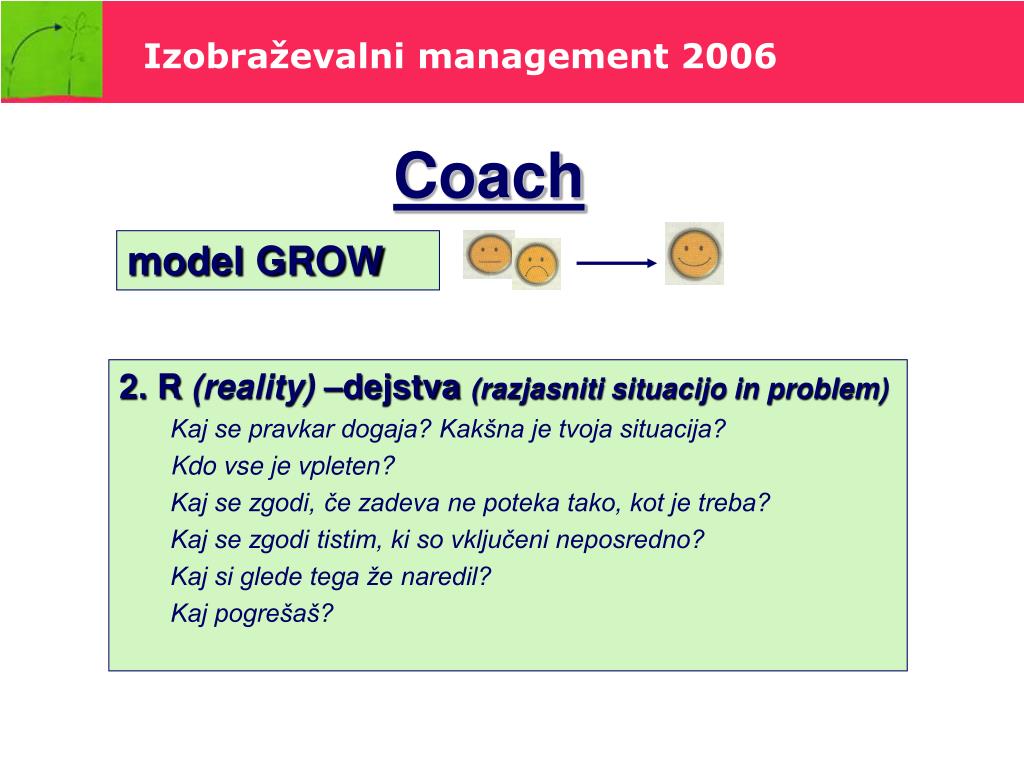 Izobraževalni management 2006

Coach

model GROW

2. R (reality) –dejstva (razjasniti situacijo in problem)

Kaj se pravkar dogaja? Kakšna je tvoja situacija?

Kdo vse je vpleten?

Kaj se zgodi, če zadeva ne poteka tako, kot je treba?

Kaj se zgodi tistim, ki so vključeni neposredno?

Kaj si glede tega že naredil?

Kaj pogrešaš?